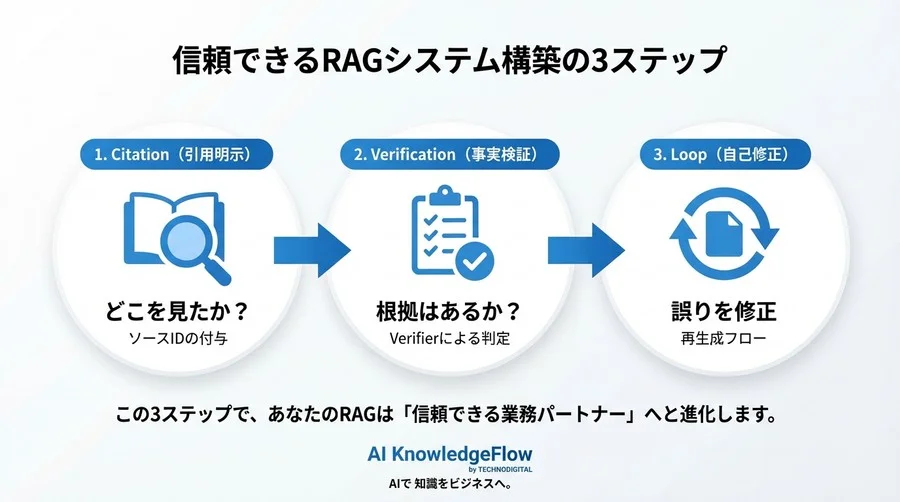 信頼できるRAGシステム構築の3ステップ

1. Citation（引用明示）

どこを見たか？
ソースIDの付与

2. Verification（事実検証）

根拠はあるか？
Verifierによる判定

3. Loop（自己修正）

誤りを修正
再生成フロー

この3ステップで、あなたのRAGは「信頼できる業務パートナー」へと進化します。

AI KnowledgeFlow
by TECHNODIGITAL
AIで 知識をビジネスへ。